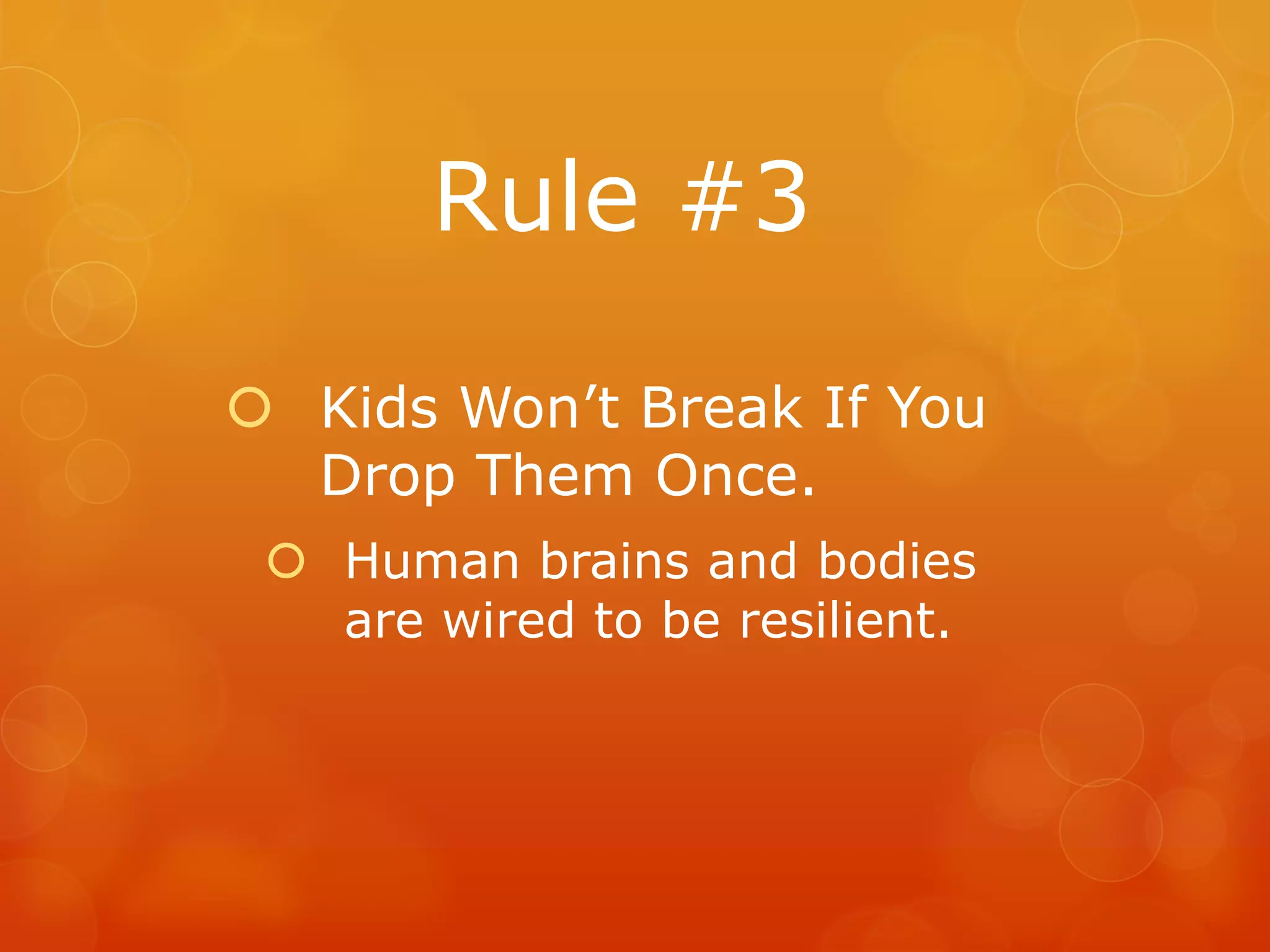 Rule #3

Kids Won’t Break If You Drop Them Once.

Human brains and bodies are wired to be resilient.